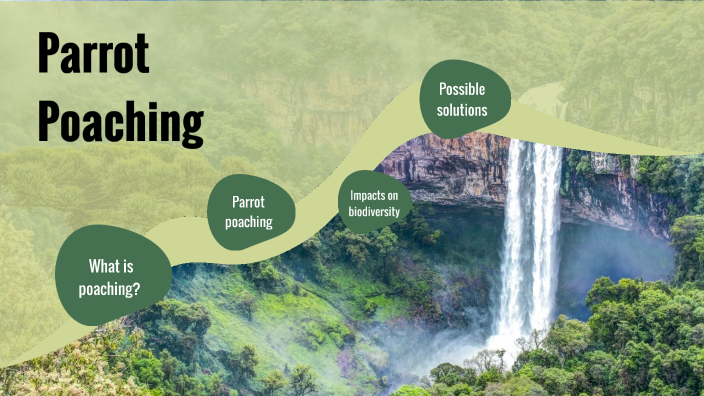 Parrot Poaching

What is poaching?

Parrot poaching

Impacts on biodiversity

Possible solutions